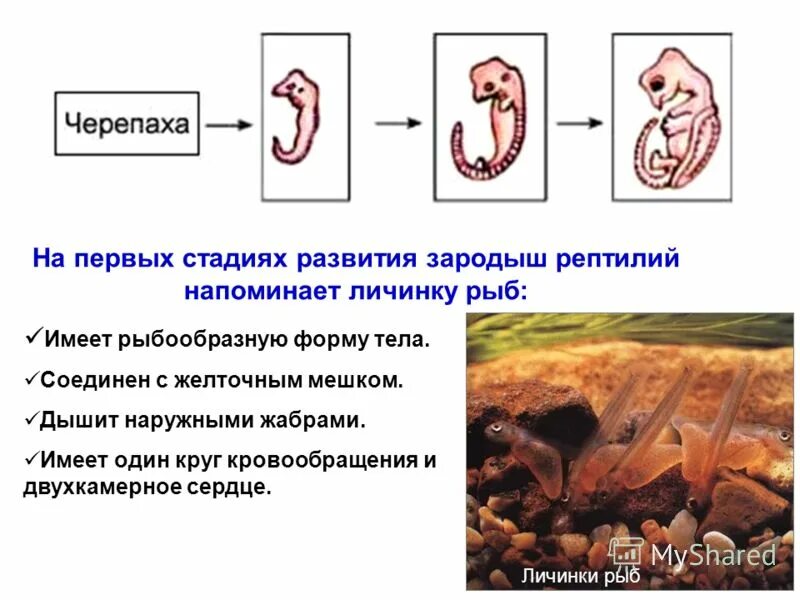 Черепаха

На первых стадиях развития зародыш рептилий напоминает личинку рыб:

✓Имеет рыбообразную форму тела.

✓Соединен с желточным мешком.

✓Дышит наружными жабрами.

✓Имеет один круг кровообращения и двухкамерное сердце.

MyShared

Личинки рыб